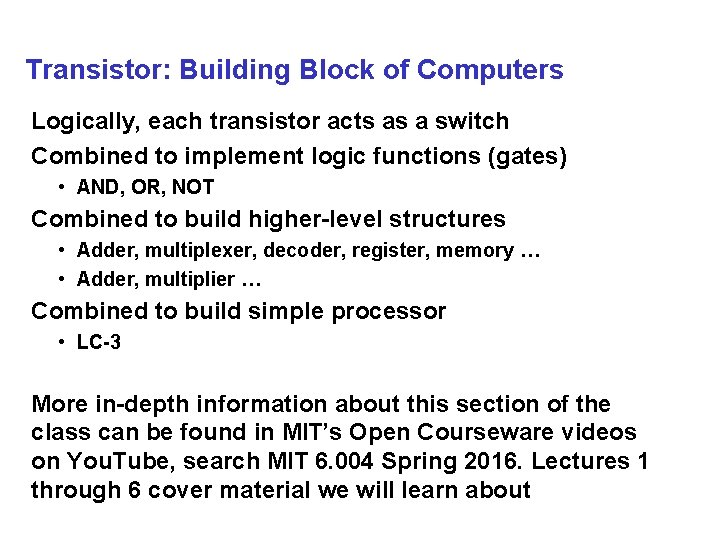 Transistor: Building Block of Computers

Logically, each transistor acts as a switch

Combined to implement logic functions (gates)

• AND, OR, NOT

Combined to build higher-level structures

• Adder, multiplexer, decoder, register, memory …

• Adder, multiplier …

Combined to build simple processor

• LC-3

More in-depth information about this section of the class can be found in MIT's Open Courseware videos on YouTube, search MIT 6.004 Spring 2016. Lectures 1 through 6 cover material we will learn about